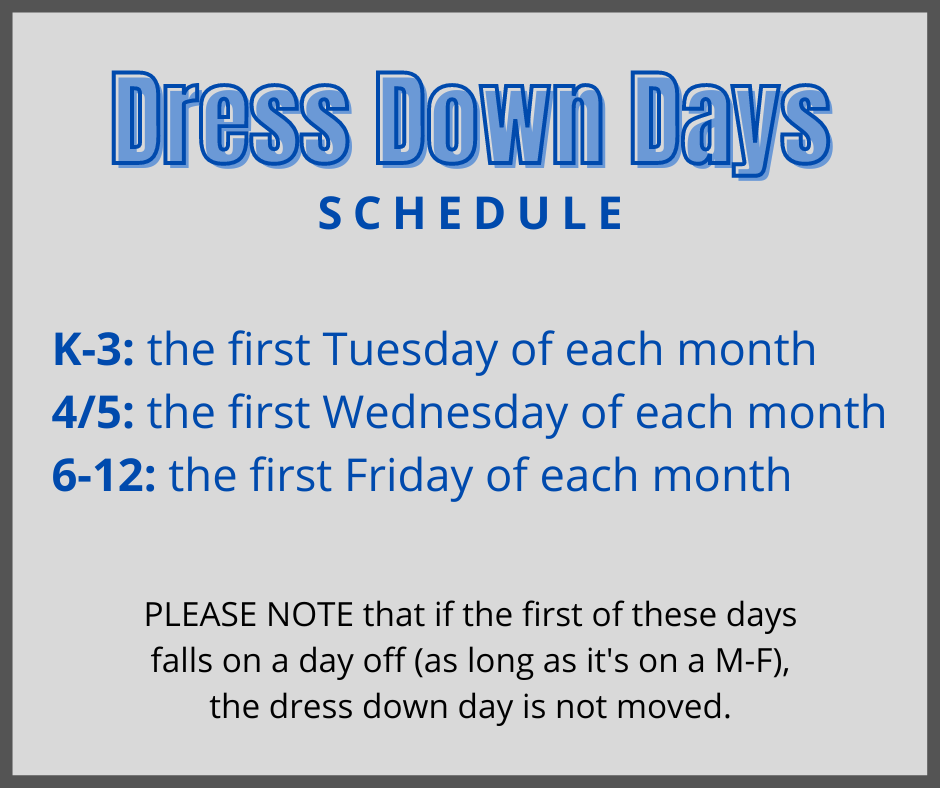 Dress Down Days
SCHEDULE

K-3: the first Tuesday of each month
4/5: the first Wednesday of each month
6-12: the first Friday of each month

PLEASE NOTE that if the first of these days falls on a day off (as long as it's on a M-F), the dress down day is not moved.